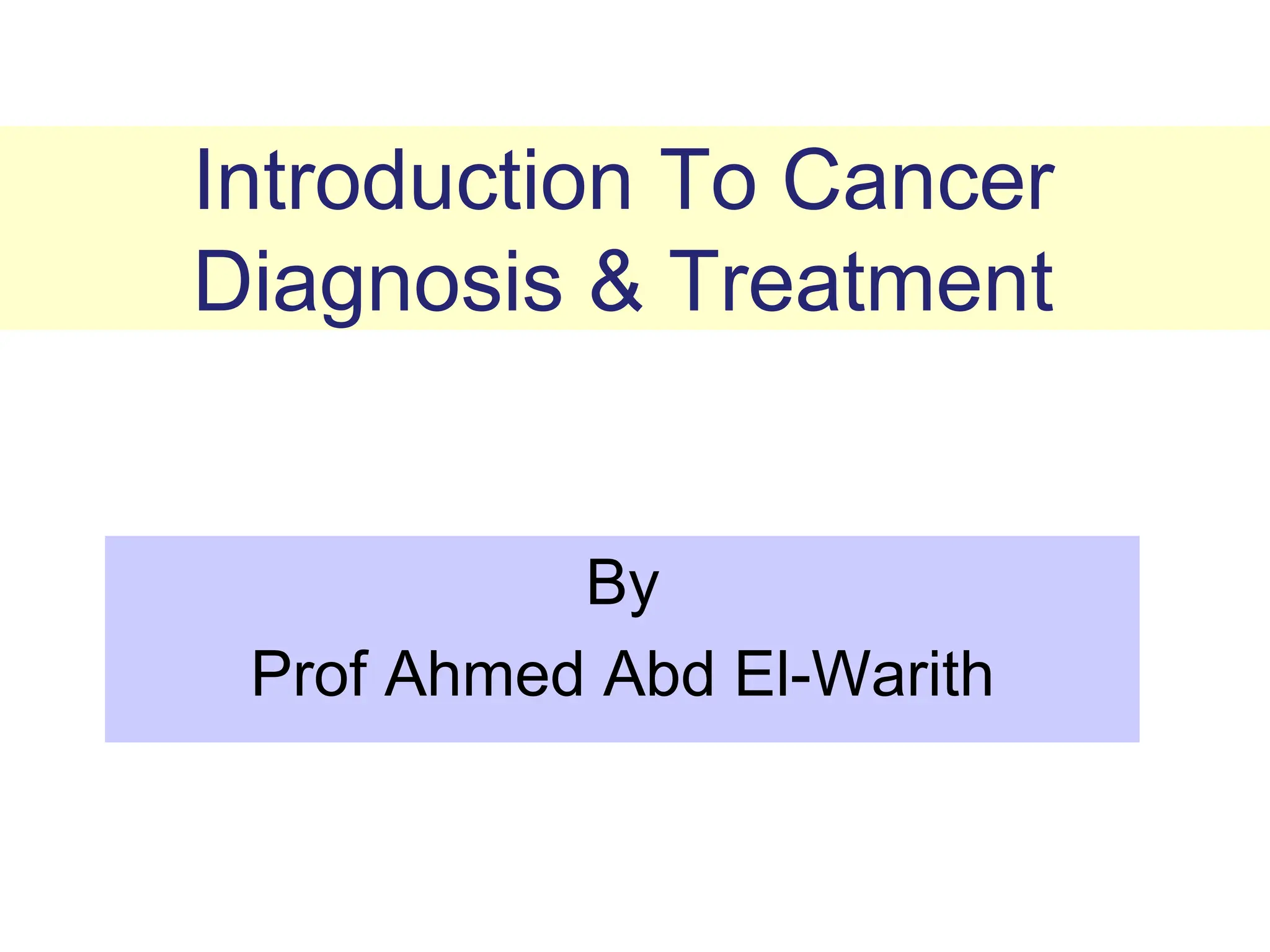 Introduction To Cancer Diagnosis & Treatment

By
Prof Ahmed Abd El-Warith